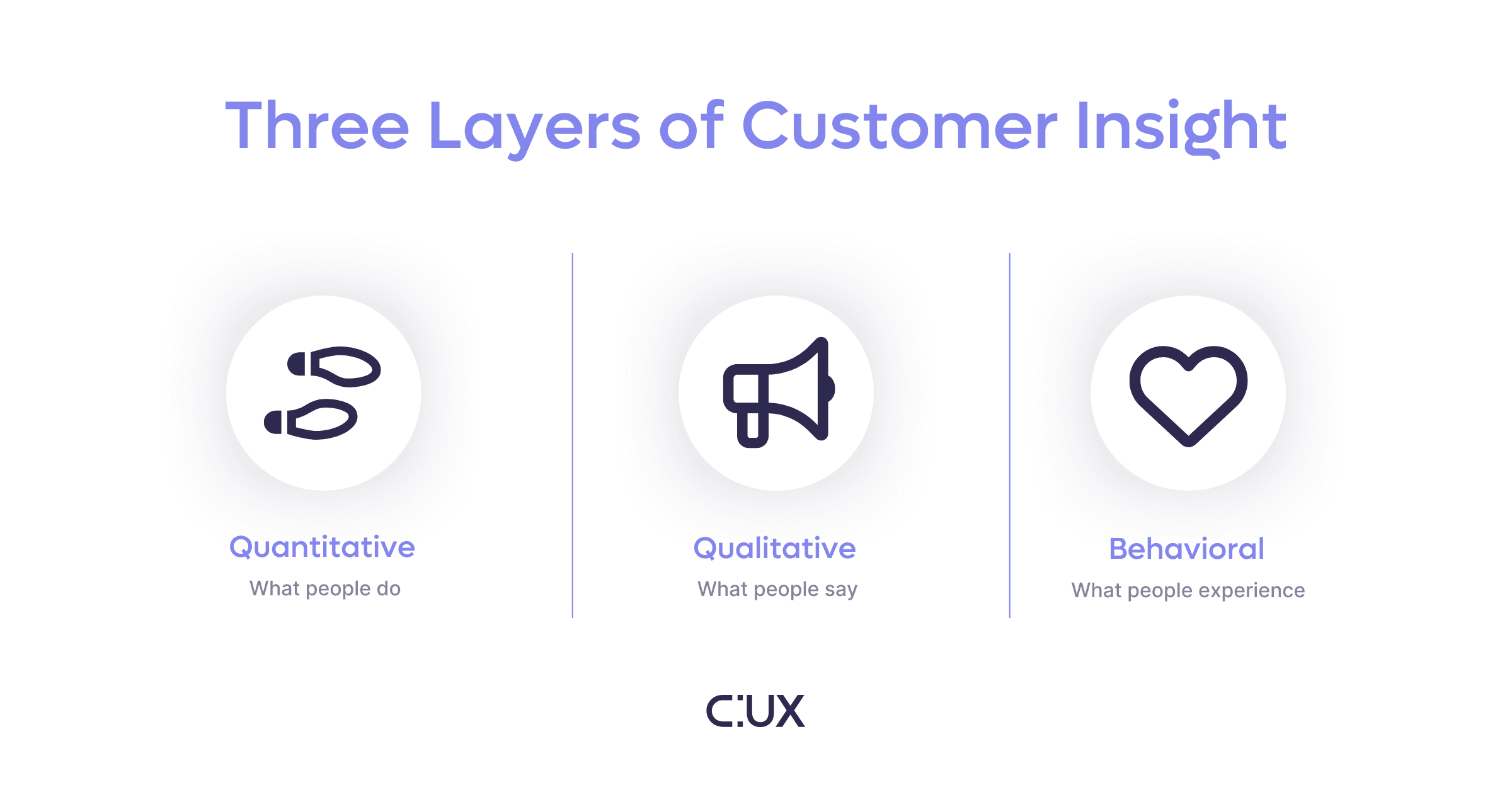 Three Layers of Customer Insight

Quantitative
What people do

Qualitative
What people say

Behavioral
What people experience

C:UX